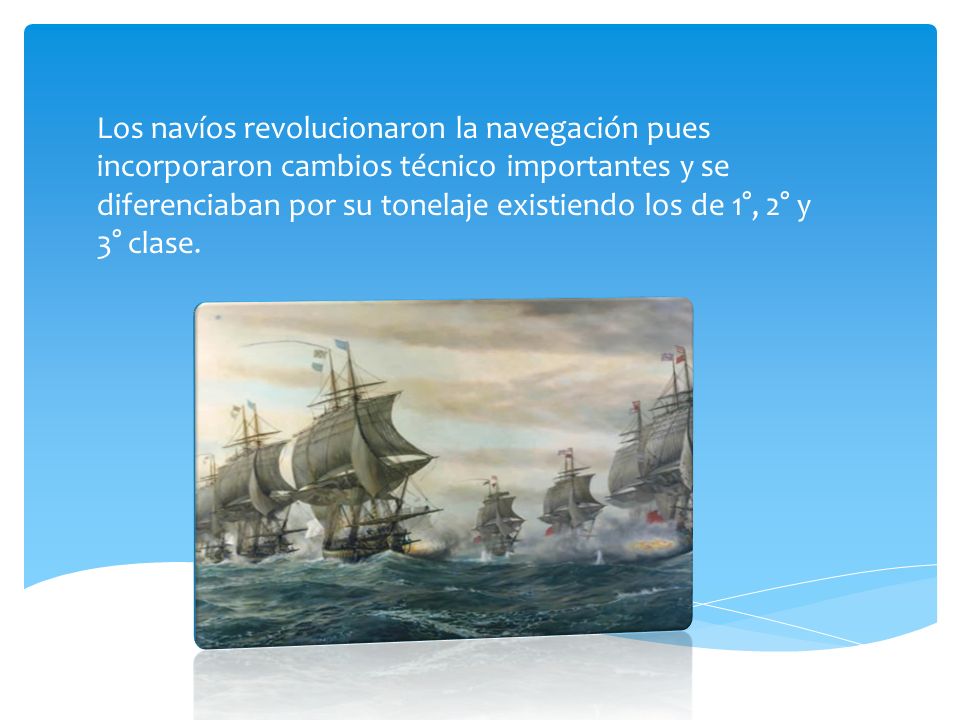 Los navíos revolucionaron la navegación pues incorporaron cambios técnico importantes y se diferenciaban por su tonelaje existiendo los de 1°, 2° y 3° clase.